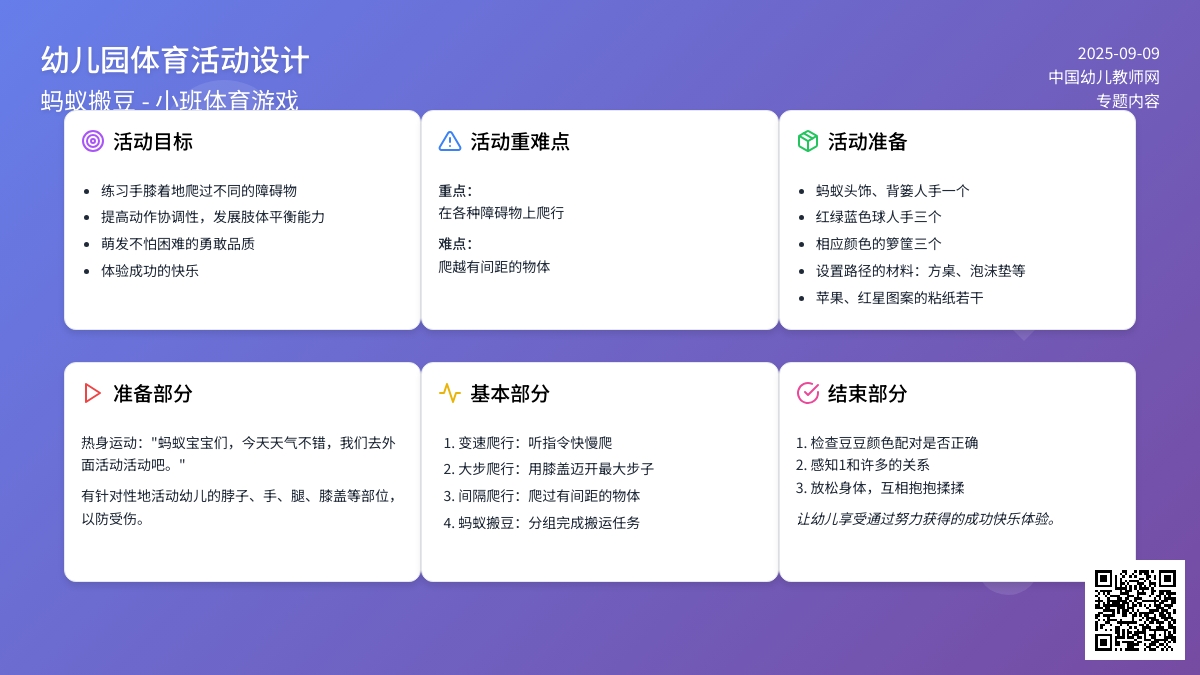 幼儿园体育活动设计
蚂蚁搬豆 - 小班体育游戏

2025-09-09
中国幼儿教师网
专题内容

活动目标

- 练习手膝着地爬过不同的障碍物
- 提高动作协调性，发展肢体平衡能力
- 萌发不怕困难的勇敢品质
- 体验成功的快乐

活动重难点

重点：
在各种障碍物上爬行

难点：
爬越有间距的物体

活动准备

- 蚂蚁头饰、背篓人手一个
- 红绿蓝色球人手三个
- 相应颜色的箩筐三个
- 设置路径的材料：方桌、泡沫垫等
- 苹果、红星图案的粘纸若干

准备部分

热身运动："蚂蚁宝宝们，今天天气不错，我们去外面活动活动吧。"

有针对性地活动幼儿的脖子、手、腿、膝盖等部位，以防受伤。

基本部分

1. 变速爬行：听指令快慢爬
2. 大步爬行：用膝盖迈开最大步子
3. 间隔爬行：爬过有间距的物体
4. 蚂蚁搬豆：分组完成搬运任务

结束部分

1. 检查豆豆颜色配对是否正确
2. 感知1和许多的关系
3. 放松身体，互相抱抱揉揉

让幼儿享受通过努力获得的成功快乐体验。